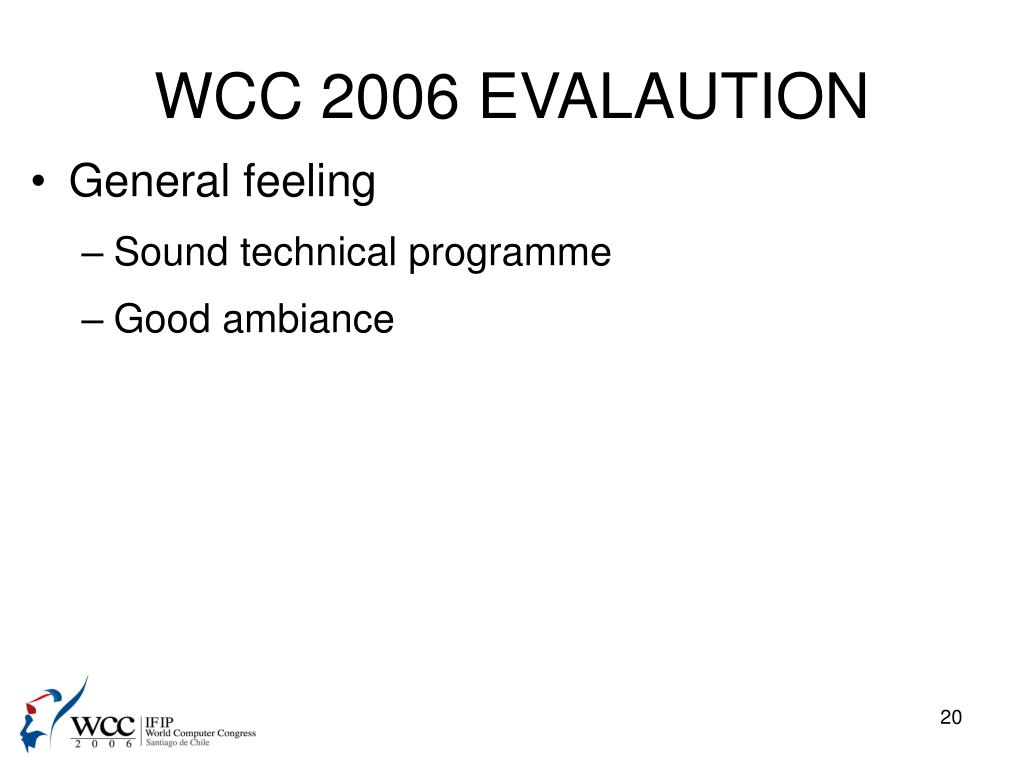 WCC 2006 EVALAUTION

• General feeling
– Sound technical programme
– Good ambiance

WCC
2 0 0 6
IFIP
World Computer Congress
Santiago de Chile

20